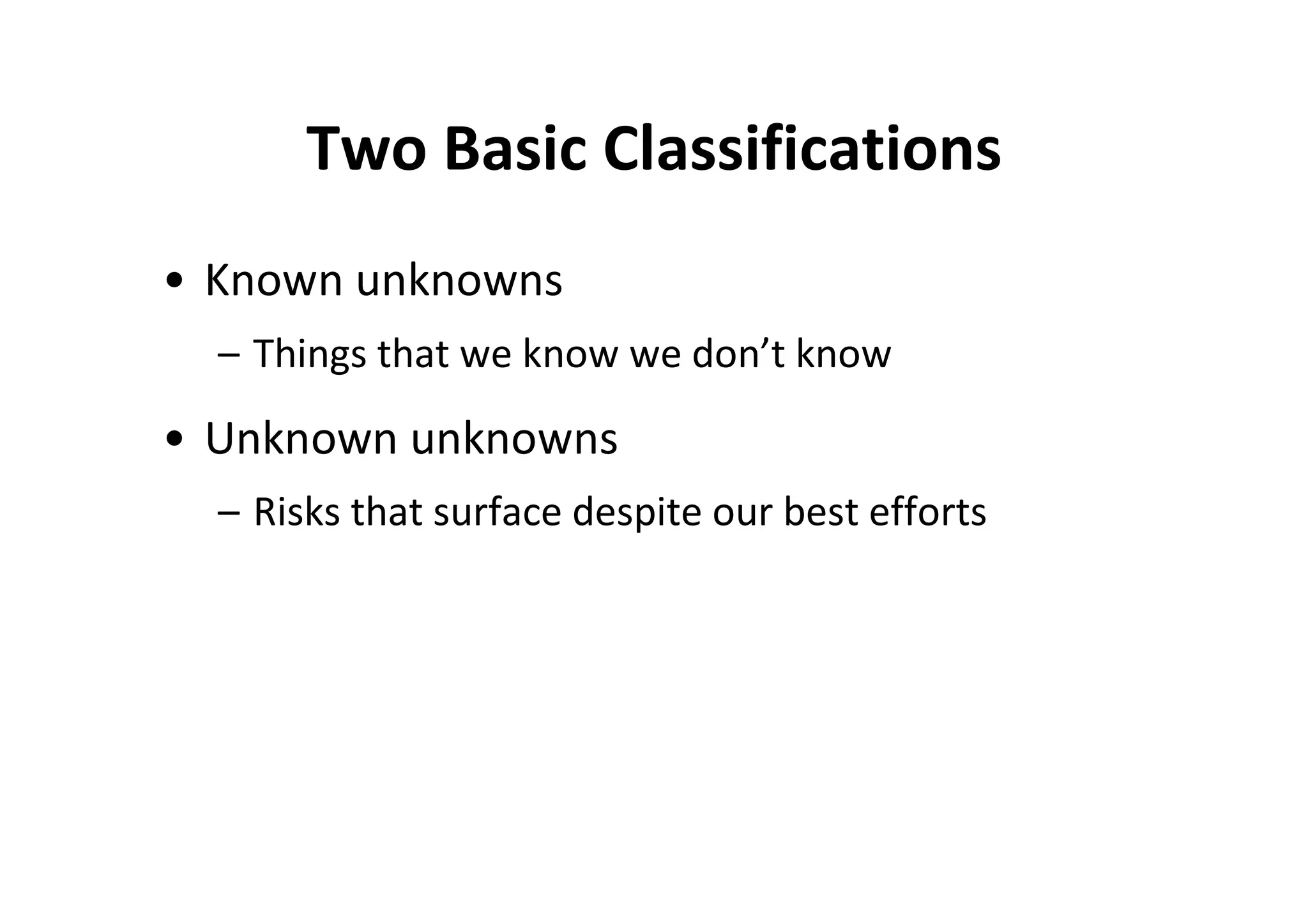 Two Basic Classifications

• Known unknowns
– Things that we know we don’t know

• Unknown unknowns
– Risks that surface despite our best efforts